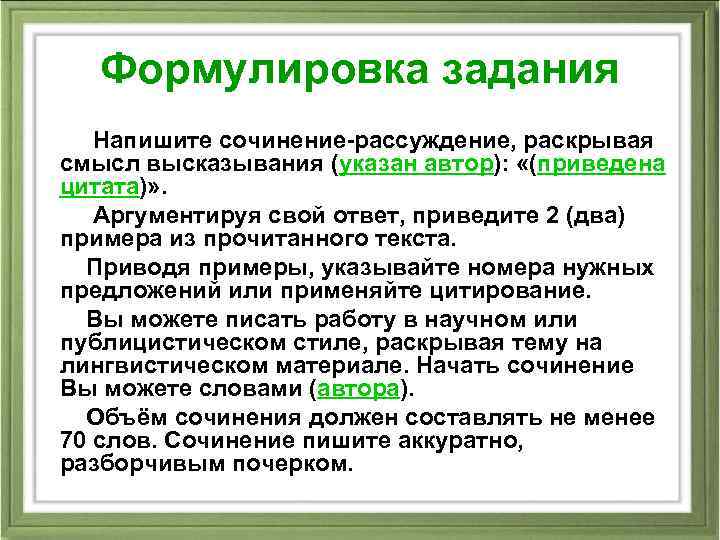 Формулировка задания

Напишите сочинение-рассуждение, раскрывая смысл высказывания (указан автор): «(приведена цитата)».

Аргументируя свой ответ, приведите 2 (два) примера из прочитанного текста.

Приводя примеры, указывайте номера нужных предложений или применяйте цитирование.

Вы можете писать работу в научном или публицистическом стиле, раскрывая тему на лингвистическом материале. Начать сочинение Вы можете словами (автора).

Объём сочинения должен составлять не менее 70 слов. Сочинение пишите аккуратно, разборчивым почерком.